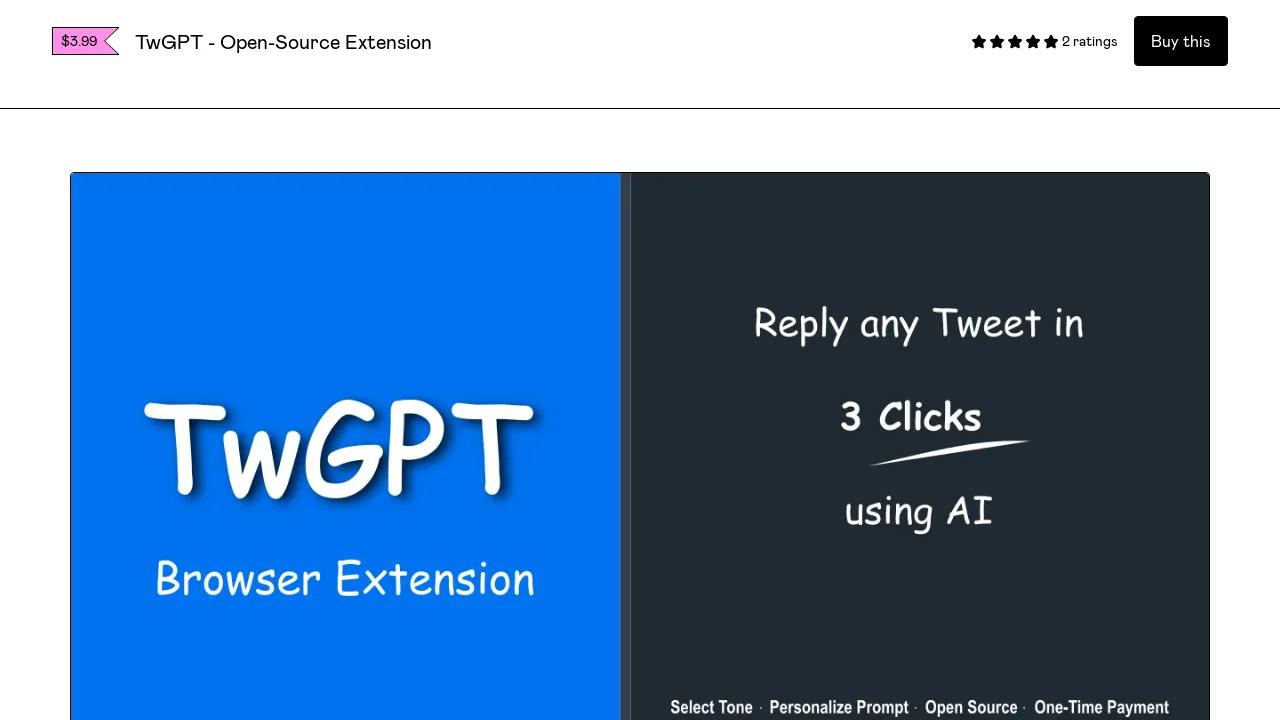 $3.99 TwGPT - Open-Source Extension

2 ratings

Buy this

TwGPT

Browser Extension

Reply any Tweet in

3 Clicks

using AI

Select Tone · Personalize Prompt · Open Source · One-Time Payment